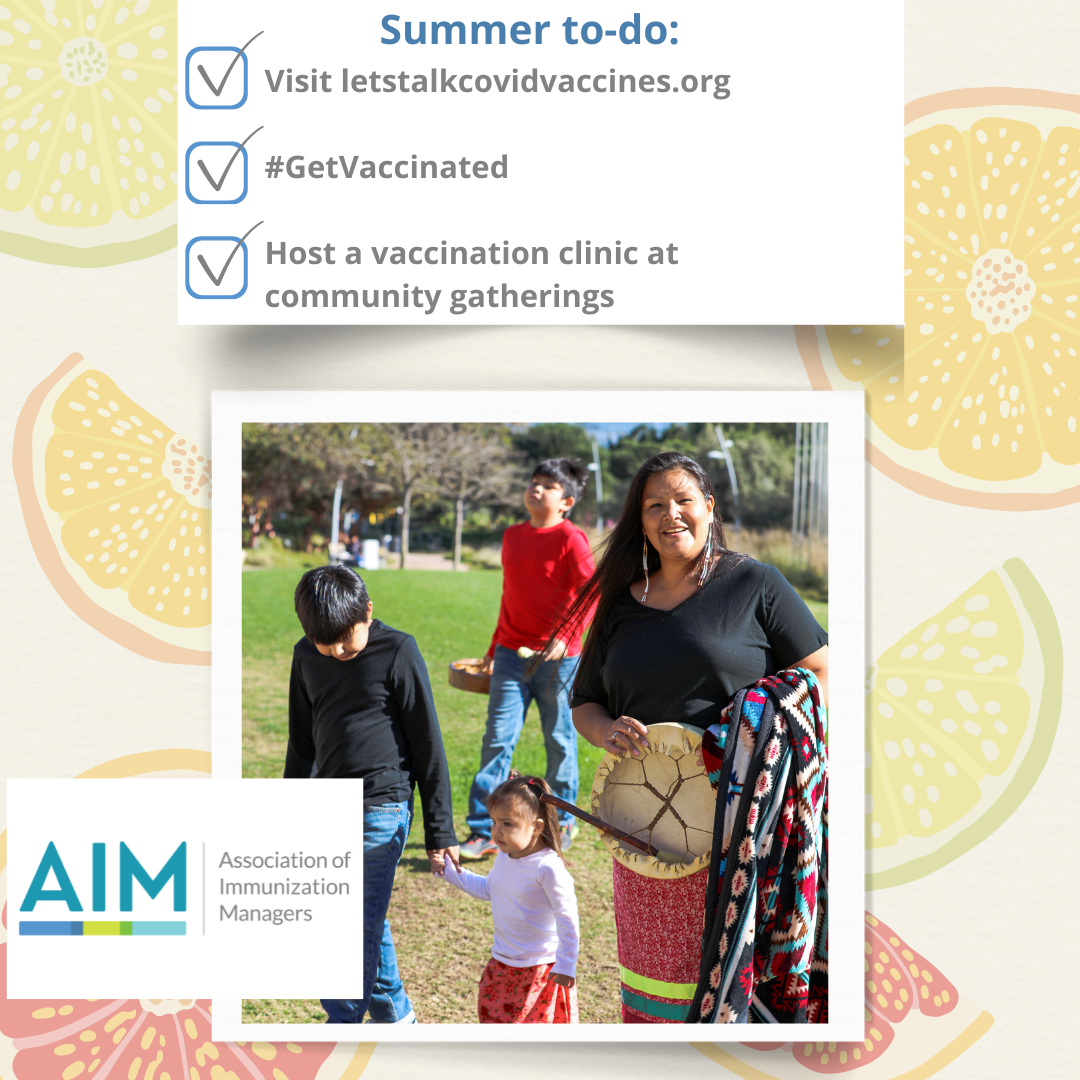 Summer to-do:

Visit letstalkcovidvaccines.org

#GetVaccinated

Host a vaccination clinic at community gatherings

AIM

Association of Immunization Managers